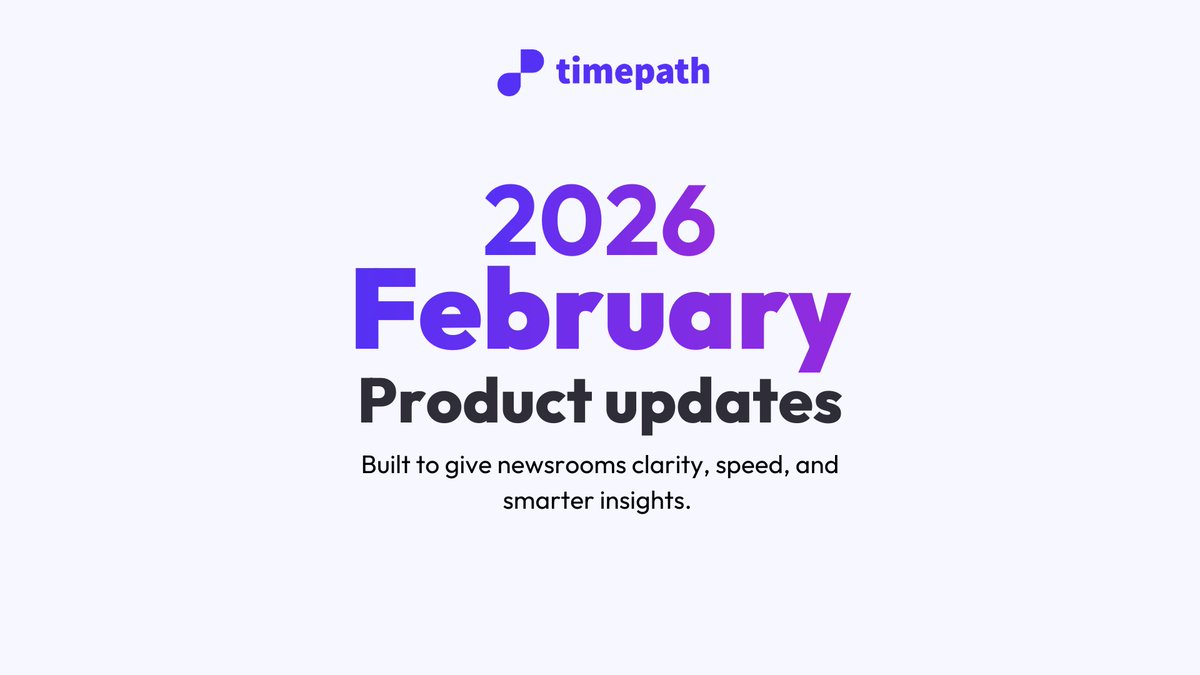 timepath

2026
February
Product updates

Built to give newsrooms clarity, speed, and smarter insights.